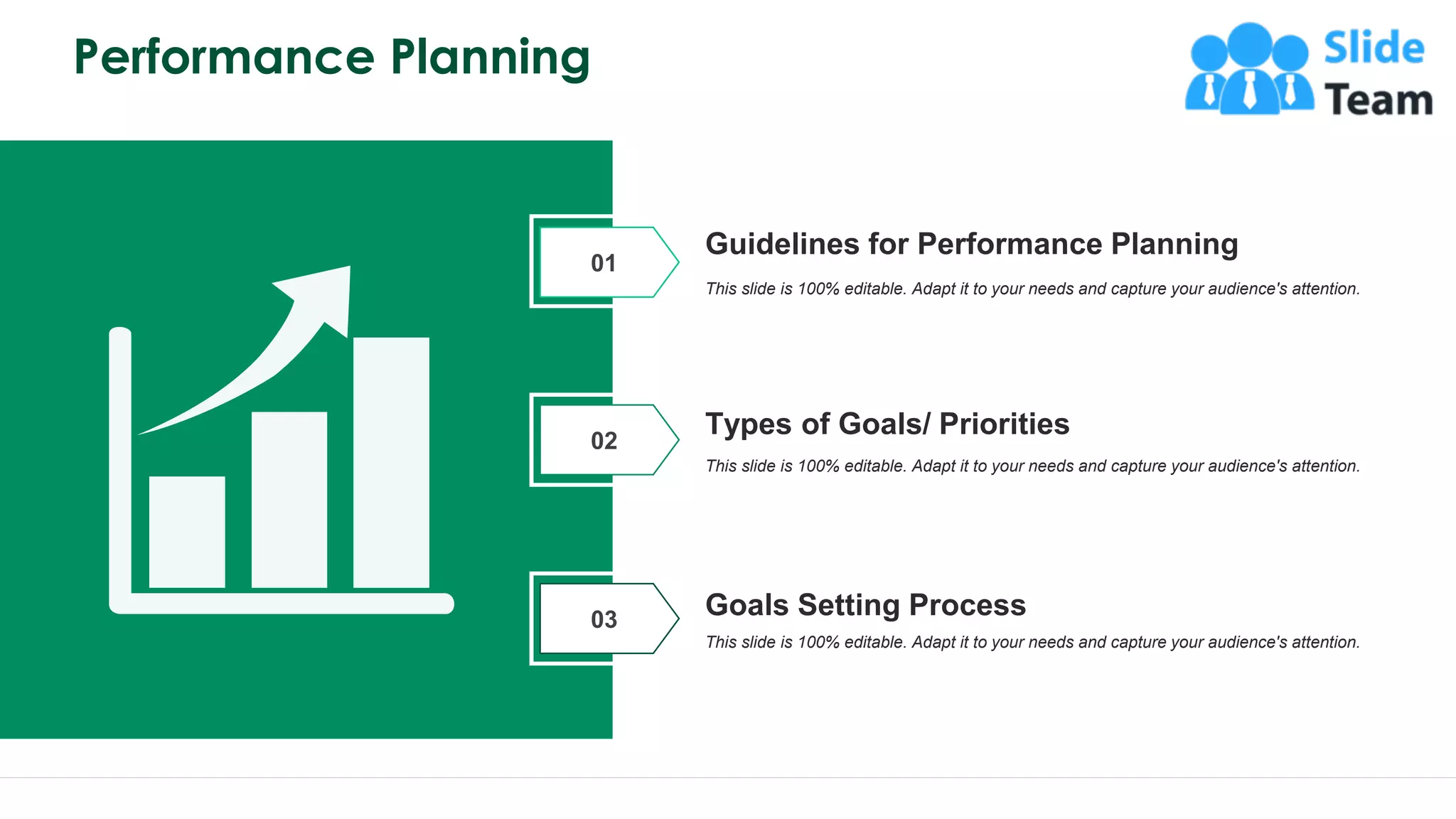 Performance Planning

Slide Team

01

Guidelines for Performance Planning

This slide is 100% editable. Adapt it to your needs and capture your audience's attention.

02

Types of Goals/ Priorities

This slide is 100% editable. Adapt it to your needs and capture your audience's attention.

03

Goals Setting Process

This slide is 100% editable. Adapt it to your needs and capture your audience's attention.